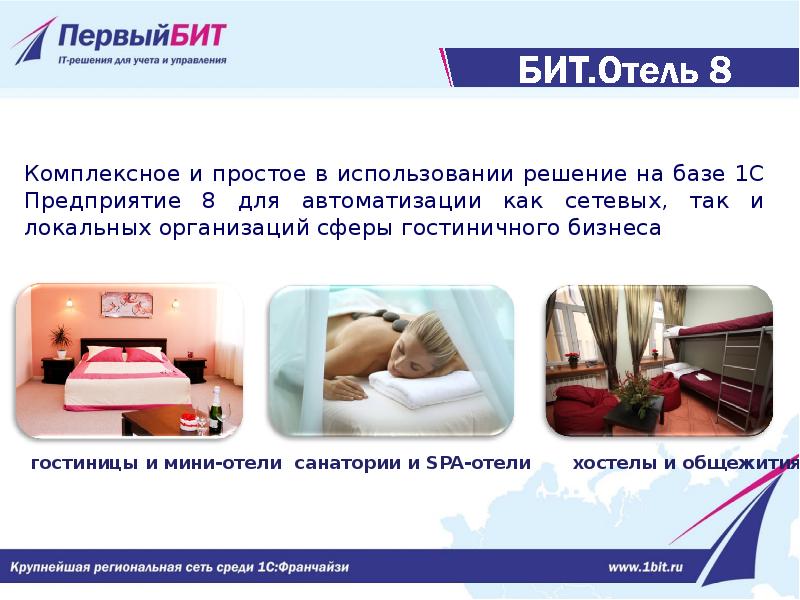 ПервыйБИТ
IT-решения для учета и управления

БИТ.Отель 8

Комплексное и простое в использовании решение на базе 1С Предприятие 8 для автоматизации как сетевых, так и локальных организаций сферы гостиничного бизнеса

гостиницы и мини-отели санатории и SPA-отели хостелы и общежития

Крупнейшая региональная сеть среди 1С:Франчайзи

www.1bit.ru